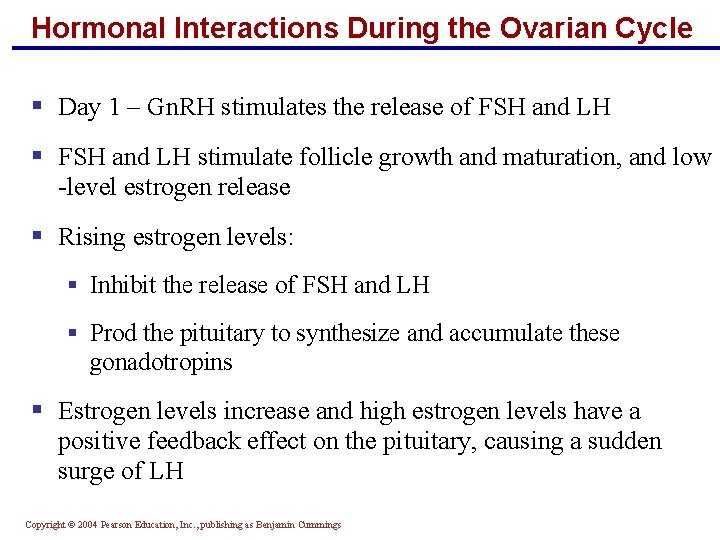 Hormonal Interactions During the Ovarian Cycle

▪ Day 1 – GnRH stimulates the release of FSH and LH

▪ FSH and LH stimulate follicle growth and maturation, and low -level estrogen release

▪ Rising estrogen levels:

▪ Inhibit the release of FSH and LH

▪ Prod the pituitary to synthesize and accumulate these gonadotropins

▪ Estrogen levels increase and high estrogen levels have a positive feedback effect on the pituitary, causing a sudden surge of LH

Copyright © 2004 Pearson Education, Inc., publishing as Benjamin Cummings